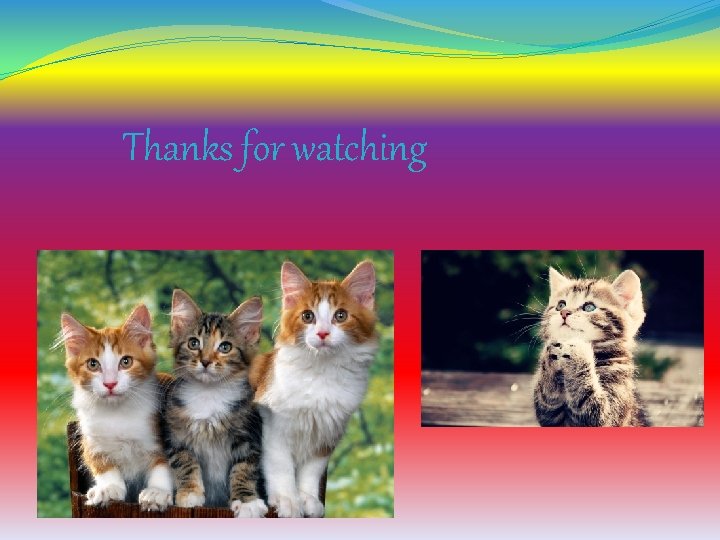 Thanks for watching